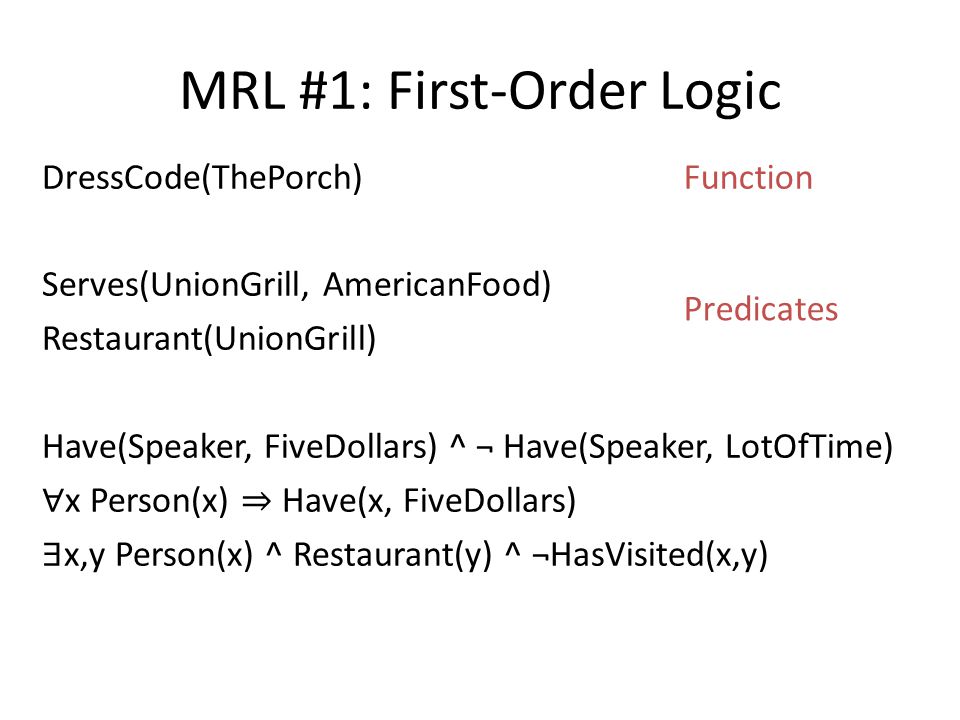 MRL #1: First-Order Logic

DressCode(ThePorch)

Function

Serves(UnionGrill, AmericanFood)
Restaurant(UnionGrill)

Predicates

Have(Speaker, FiveDollars) ^ ¬ Have(Speaker, LotOfTime)
∀x Person(x) ⇒ Have(x, FiveDollars)
∃x,y Person(x) ^ Restaurant(y) ^ ¬HasVisited(x,y)